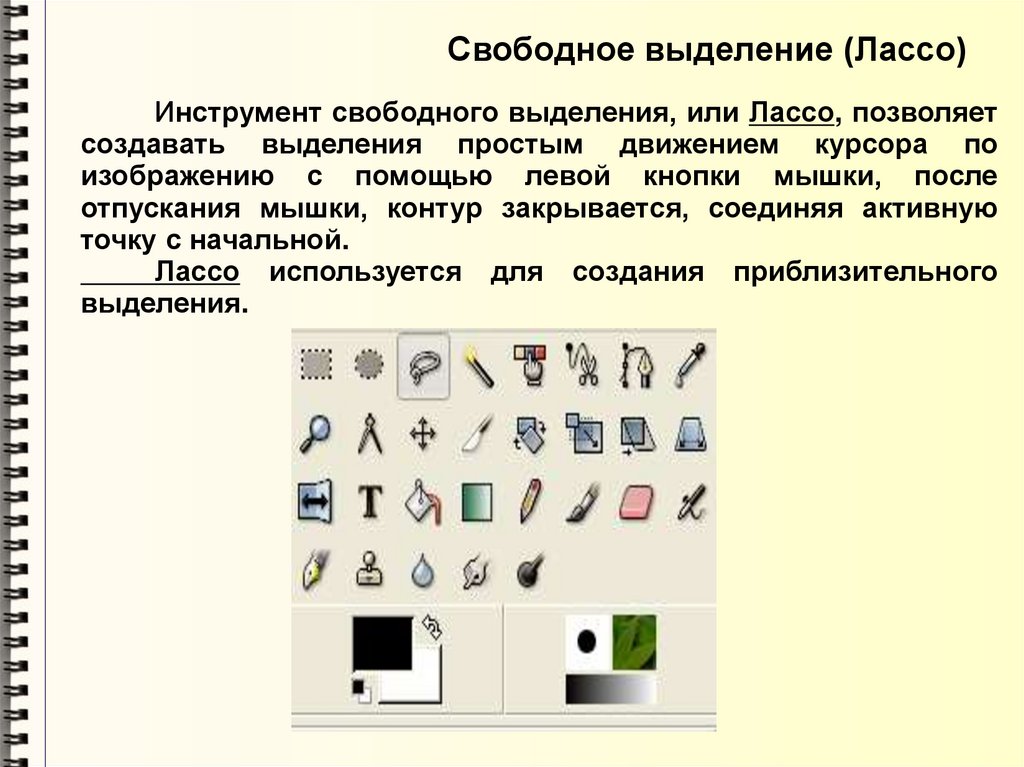 Свободное выделение (Лассо)

Инструмент свободного выделения, или Лассо, позволяет создавать выделения простым движением курсора по изображению с помощью левой кнопки мышки, после отпускания мышки, контур закрывается, соединяя активную точку с начальной.

Лассо используется для создания приблизительного выделения.

T